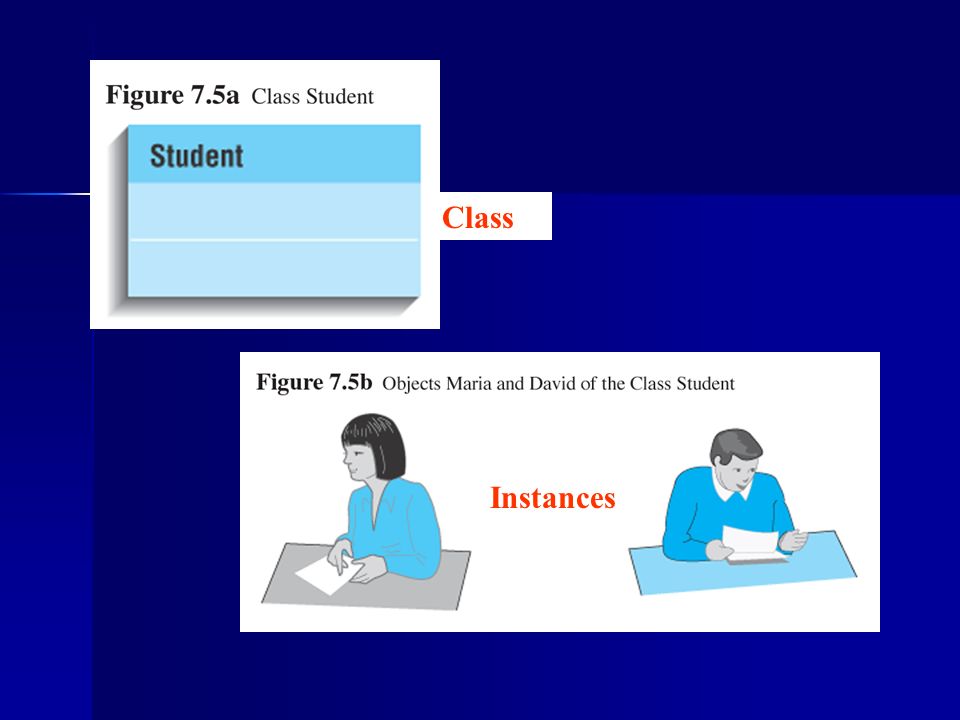 Figure 7.5a Class Student

Student

Class

Figure 7.5b Objects Maria and David of the Class Student

Instances